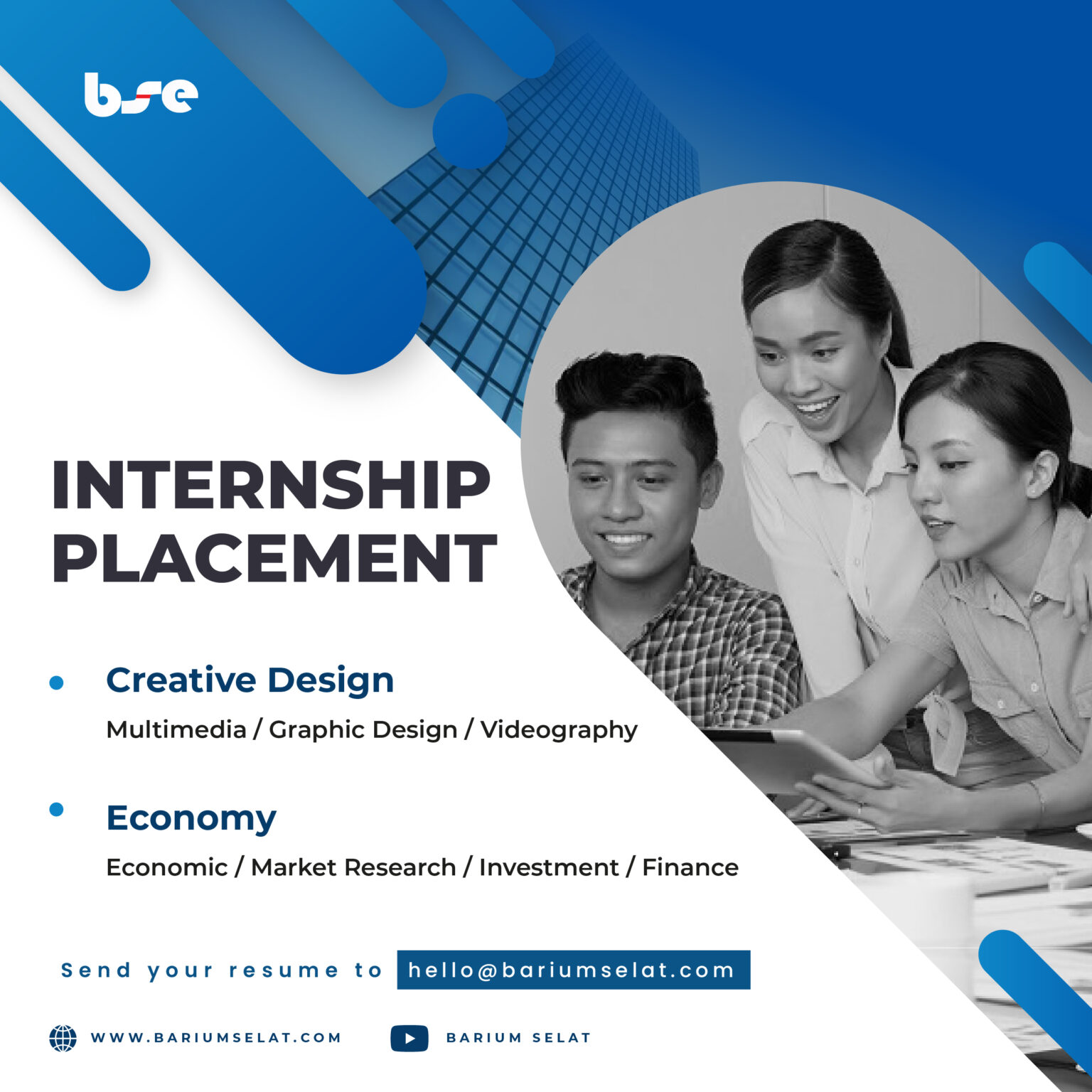 bse

INTERNSHIP PLACEMENT

• Creative Design

Multimedia / Graphic Design / Videography

• Economy

Economic / Market Research / Investment / Finance

Send your resume to hello@bariumselat.com

WWW.BARIUMSELAT.COM BARIUM SELAT